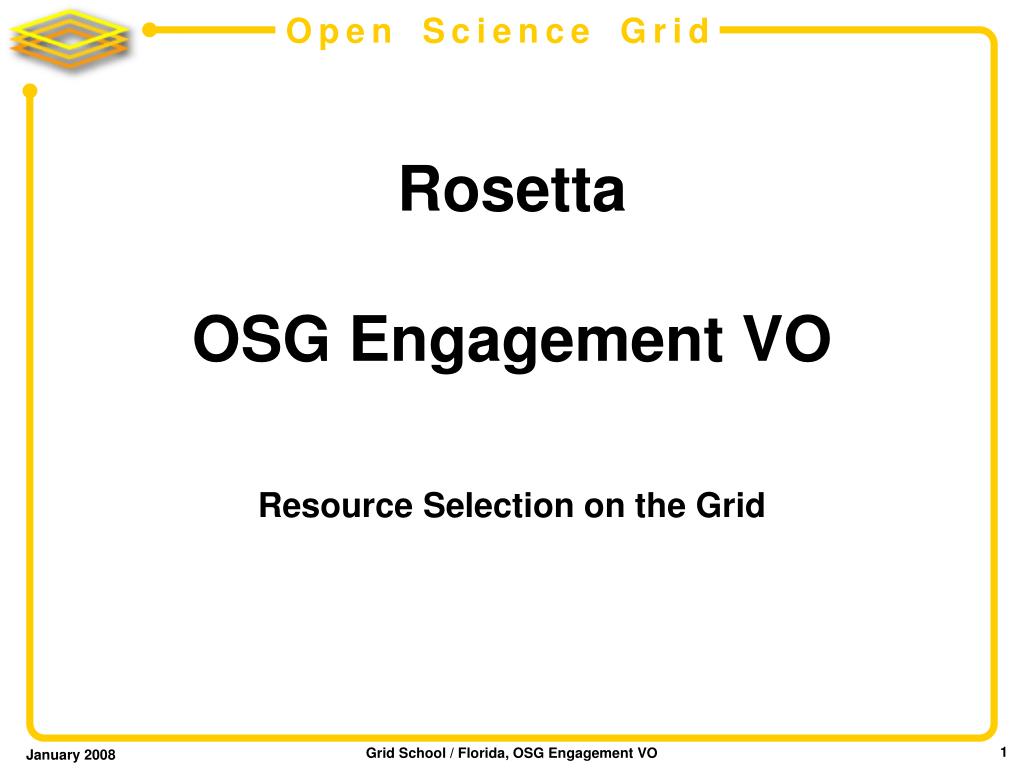 Open Science Grid

Rosetta

OSG Engagement VO

Resource Selection on the Grid

January 2008

Grid School / Florida, OSG Engagement VO

1